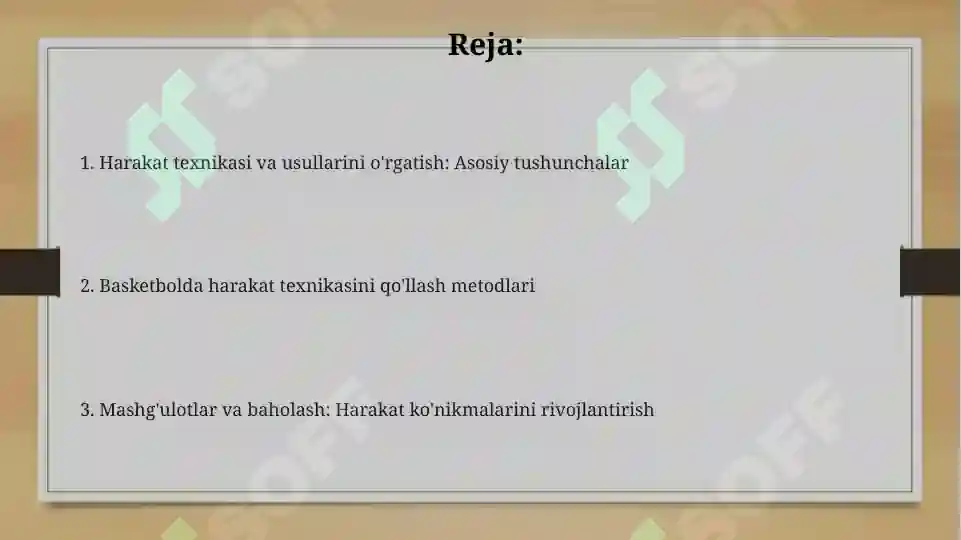 Reja:

1. Harakat texnikasi va usullarini o'rgatish: Asosiy tushunchalar

2. Basketbolda harakat texnikasini qo'llash metodlari

3. Mashg'ulotlar va baholash: Harakat ko'nikmalarini rivojlantirish

SOFF